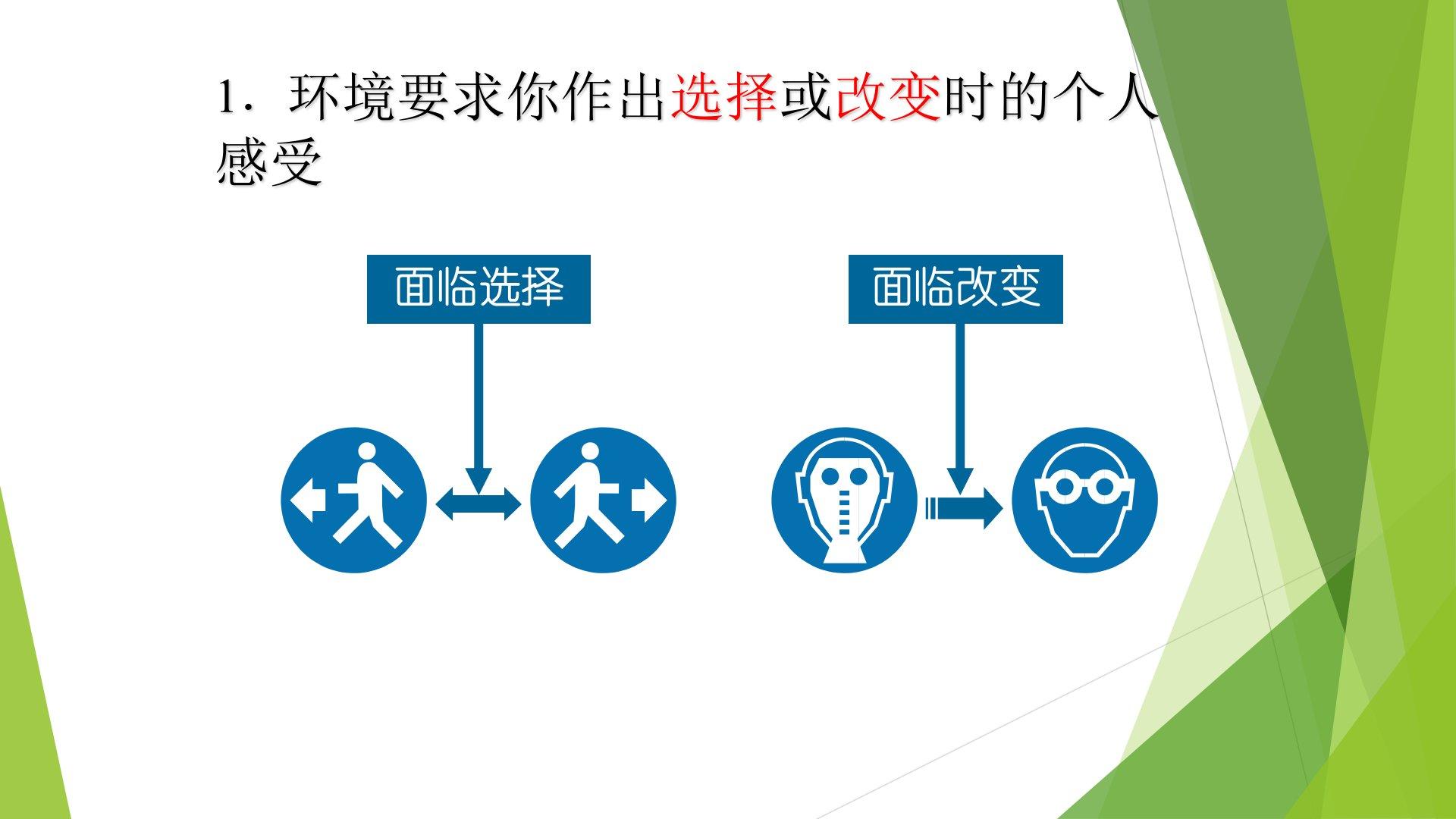 1. 环境要求你作出选择或改变时的个人感受

面临选择

面临改变